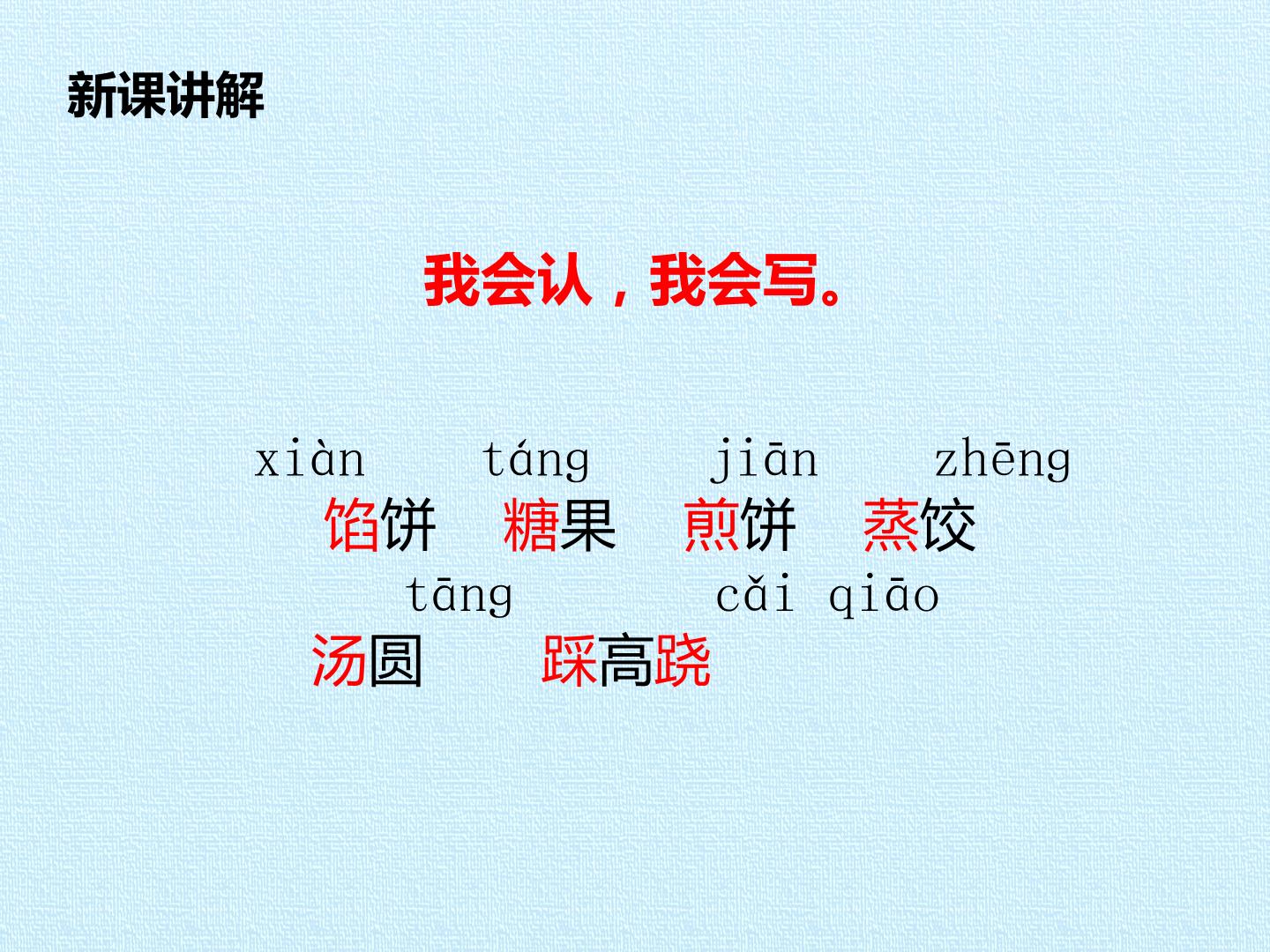 新课讲解

我会认，我会写。

xiàn　　táng　　jiān　　zhēng
馅饼　糖果　煎饼　蒸饺

tāng　　　　cǎi qiāo
汤圆　　踩高跷